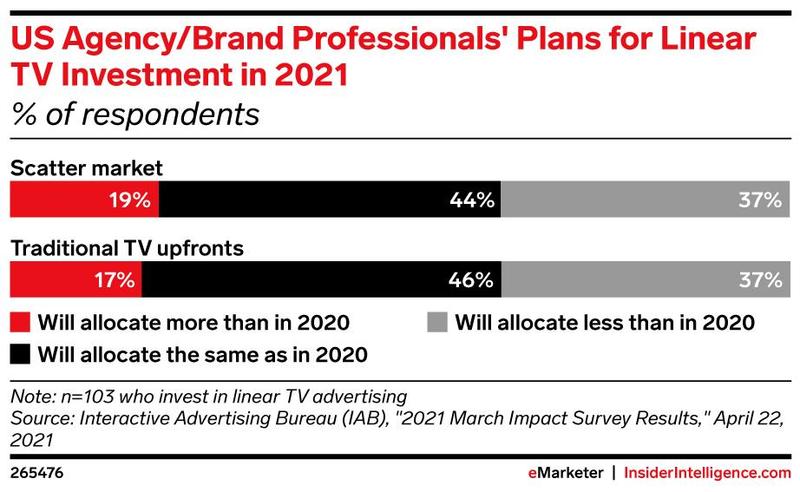 US Agency/Brand Professionals' Plans for Linear TV Investment in 2021
% of respondents

Scatter market
19% 44% 37%

Traditional TV upfronts
17% 46% 37%

Will allocate more than in 2020
Will allocate less than in 2020
Will allocate the same as in 2020

Note: n=103 who invest in linear TV advertising
Source: Interactive Advertising Bureau (IAB), "2021 March Impact Survey Results," April 22, 2021

265476

eMarketer | InsiderIntelligence.com